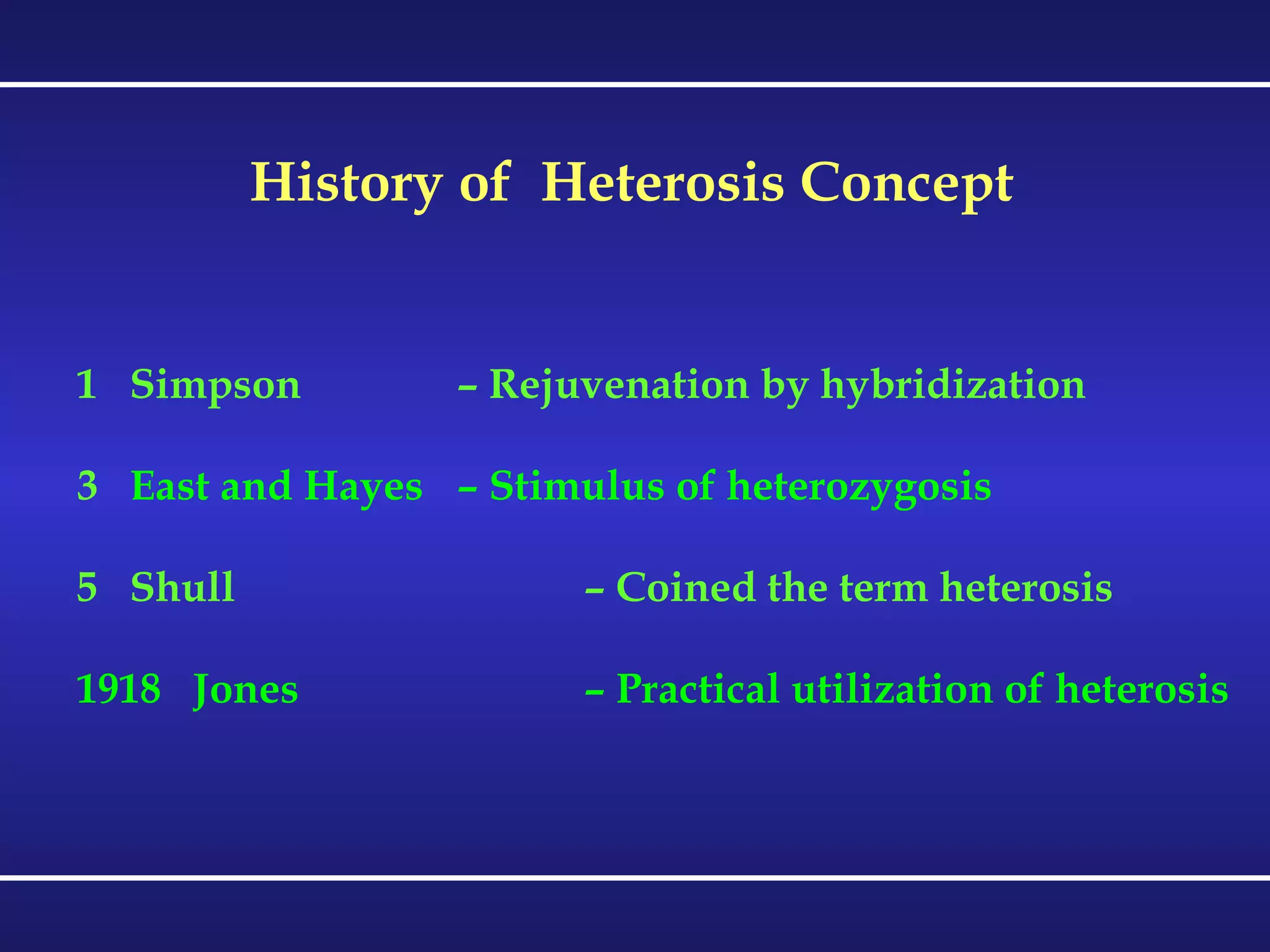 History of Heterosis Concept

1 Simpson – Rejuvenation by hybridization

3 East and Hayes – Stimulus of heterozygosis

5 Shull – Coined the term heterosis

1918 Jones – Practical utilization of heterosis